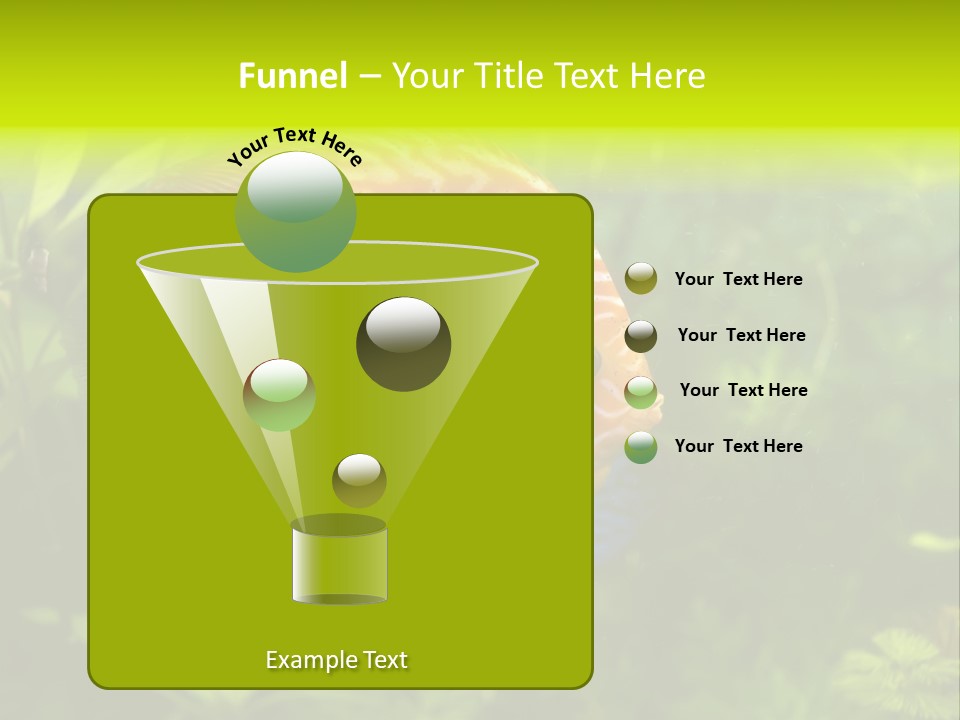 Funnel – Your Title Text Here

Your Text Here

Your Text Here

Your Text Here

Your Text Here

Your Text Here

Example Text